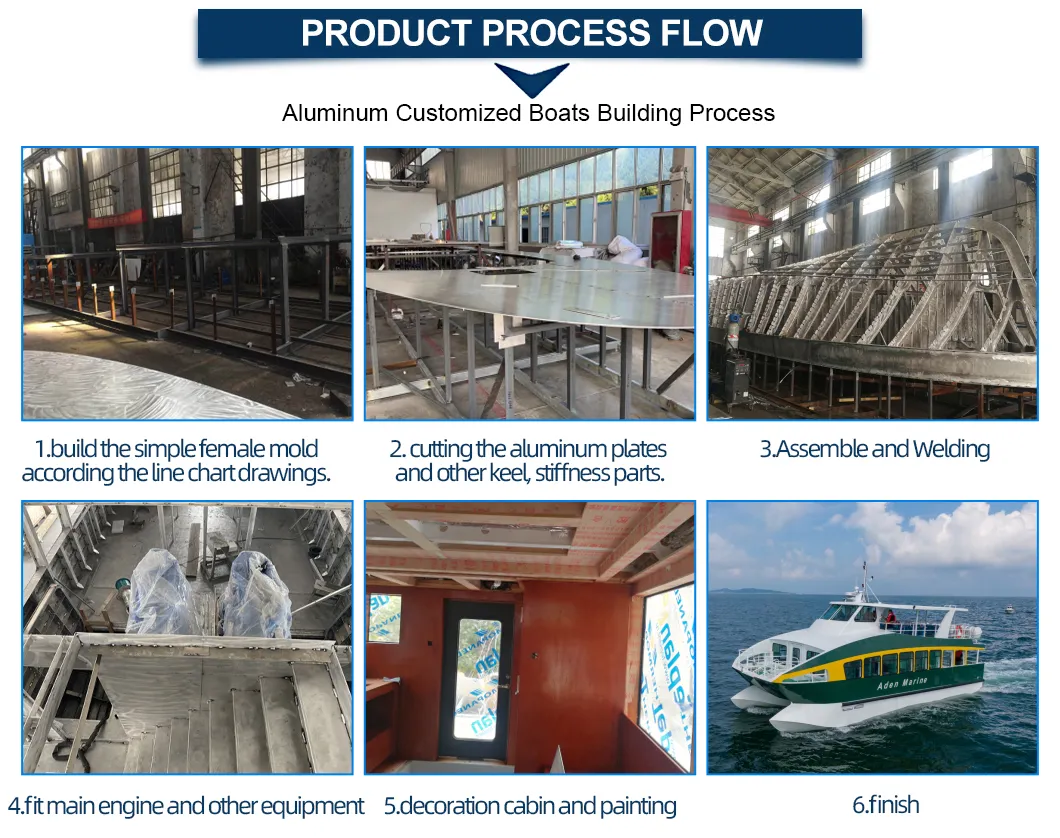 PRODUCT PROCESS FLOW

Aluminum Customized Boats Building Process

1.build the simple female mold according the line chart drawings.

2. cutting the aluminum plates and other keel, stiffness parts.

3.Assemble and Welding

4.fit main engine and other equipment

5.decoration cabin and painting

Aden Marine

6.finish